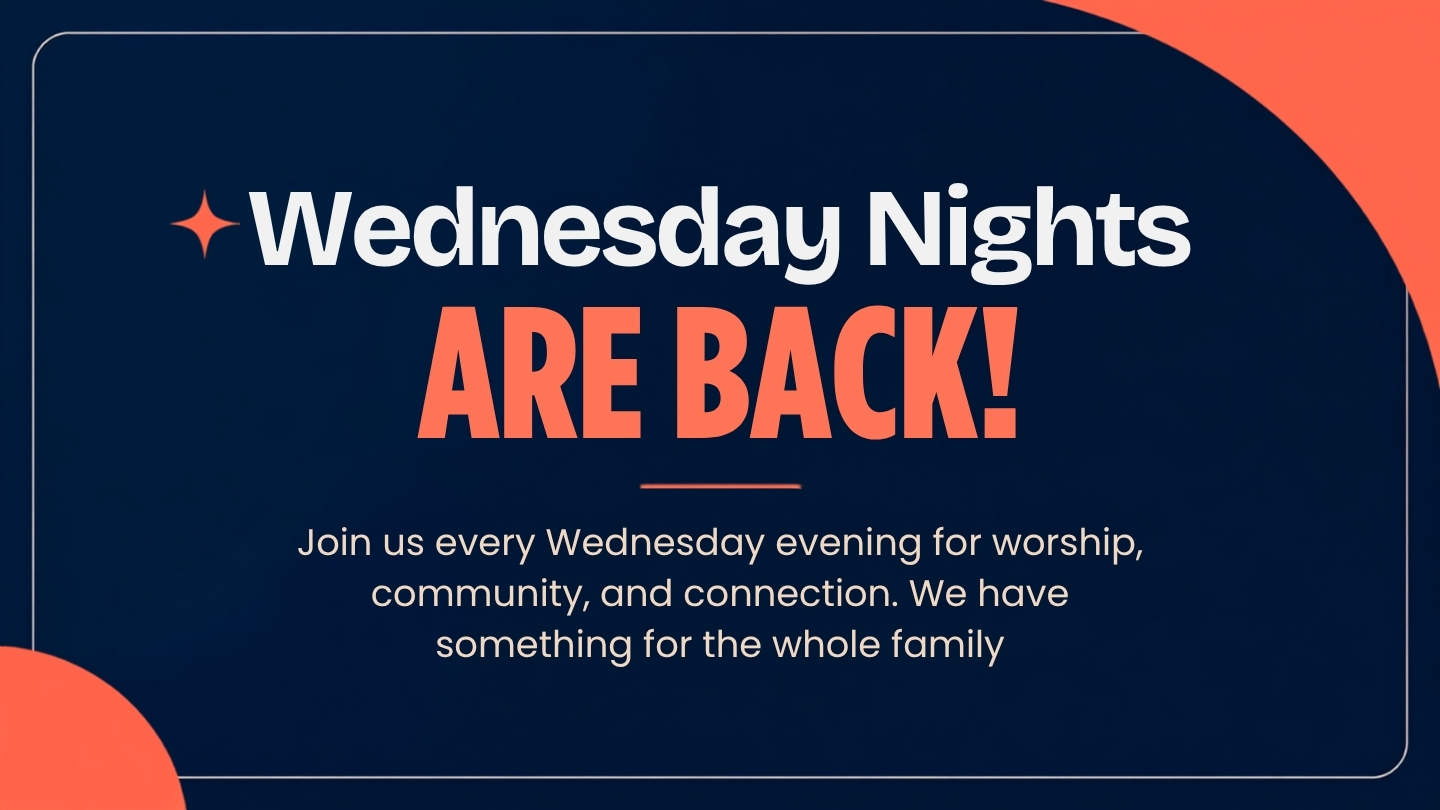 Wednesday Nights

ARE BACK!

Join us every Wednesday evening for worship, community, and connection. We have something for the whole family